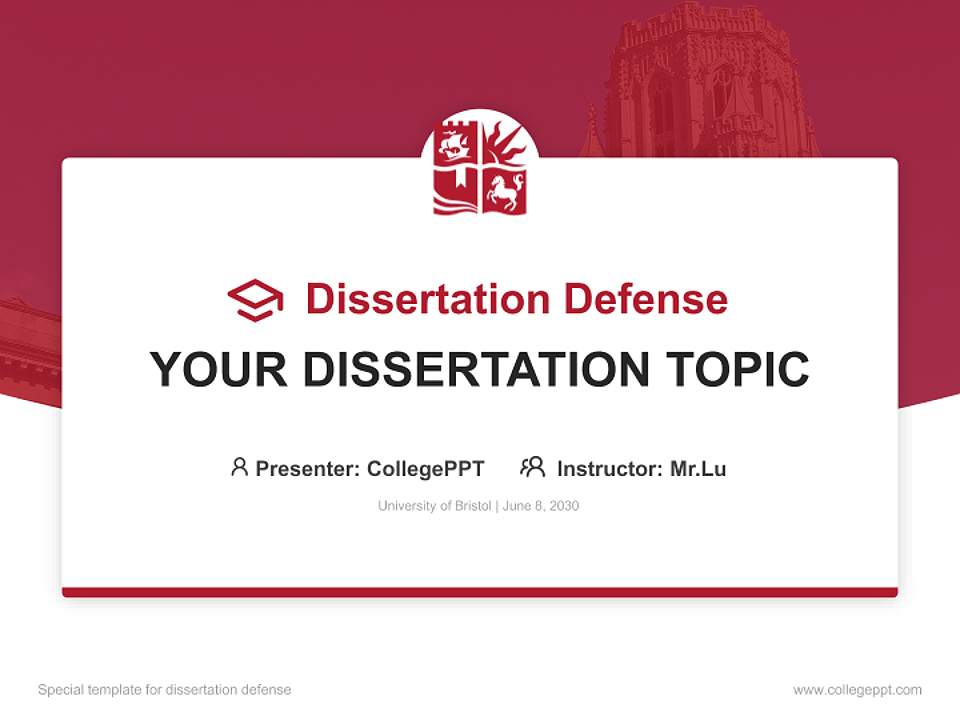 Dissertation Defense

YOUR DISSERTATION TOPIC

Presenter: CollegePPT Instructor: Mr.Lu

University of Bristol | June 8, 2030

Special template for dissertation defense

www.collegeppt.com